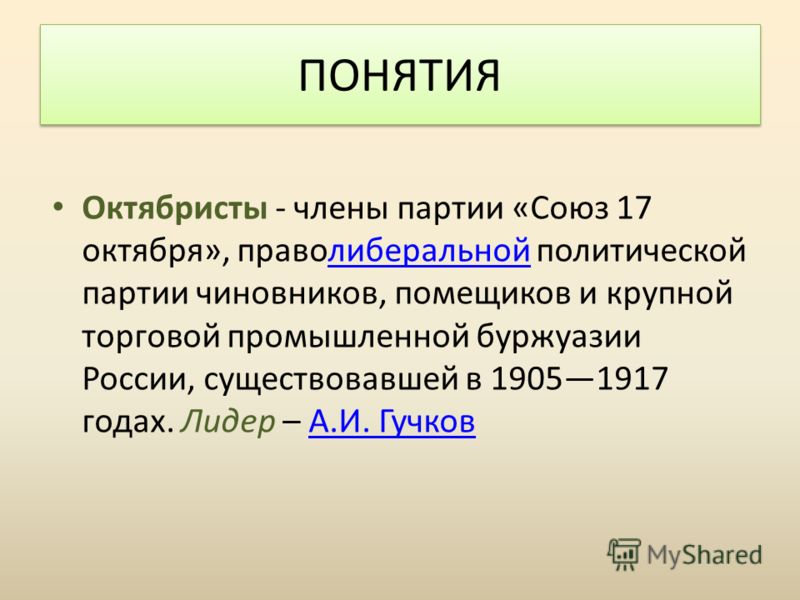 ПОНЯТИЯ

• Октябристы - члены партии «Союз 17 октября», праволиберальной политической партии чиновников, помещиков и крупной торговой промышленной буржуазии России, существовавшей в 1905—1917 годах. Лидер – А.И. Гучков

MyShared